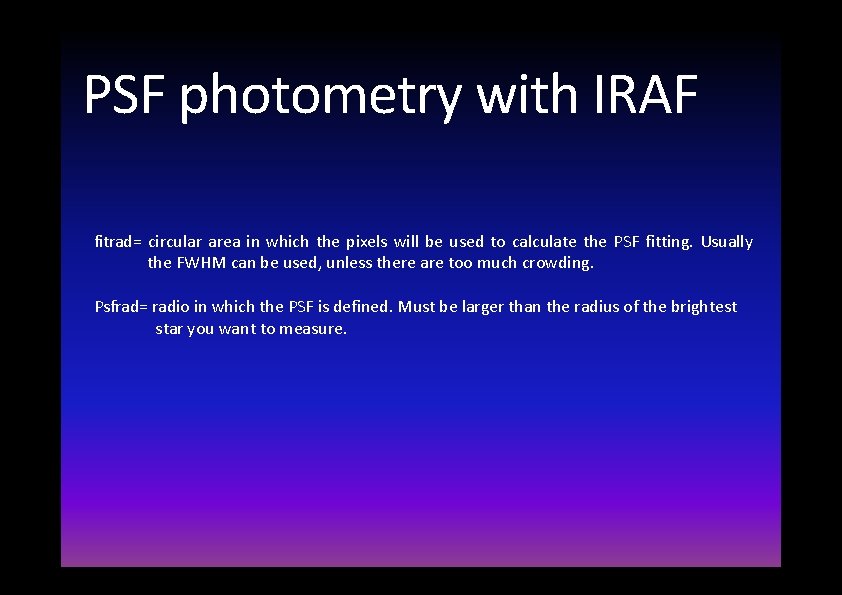 PSF photometry with IRAF

fitrad= circular area in which the pixels will be used to calculate the PSF fitting. Usually the FWHM can be used, unless there are too much crowding.

Psfrad= radio in which the PSF is defined. Must be larger than the radius of the brightest star you want to measure.